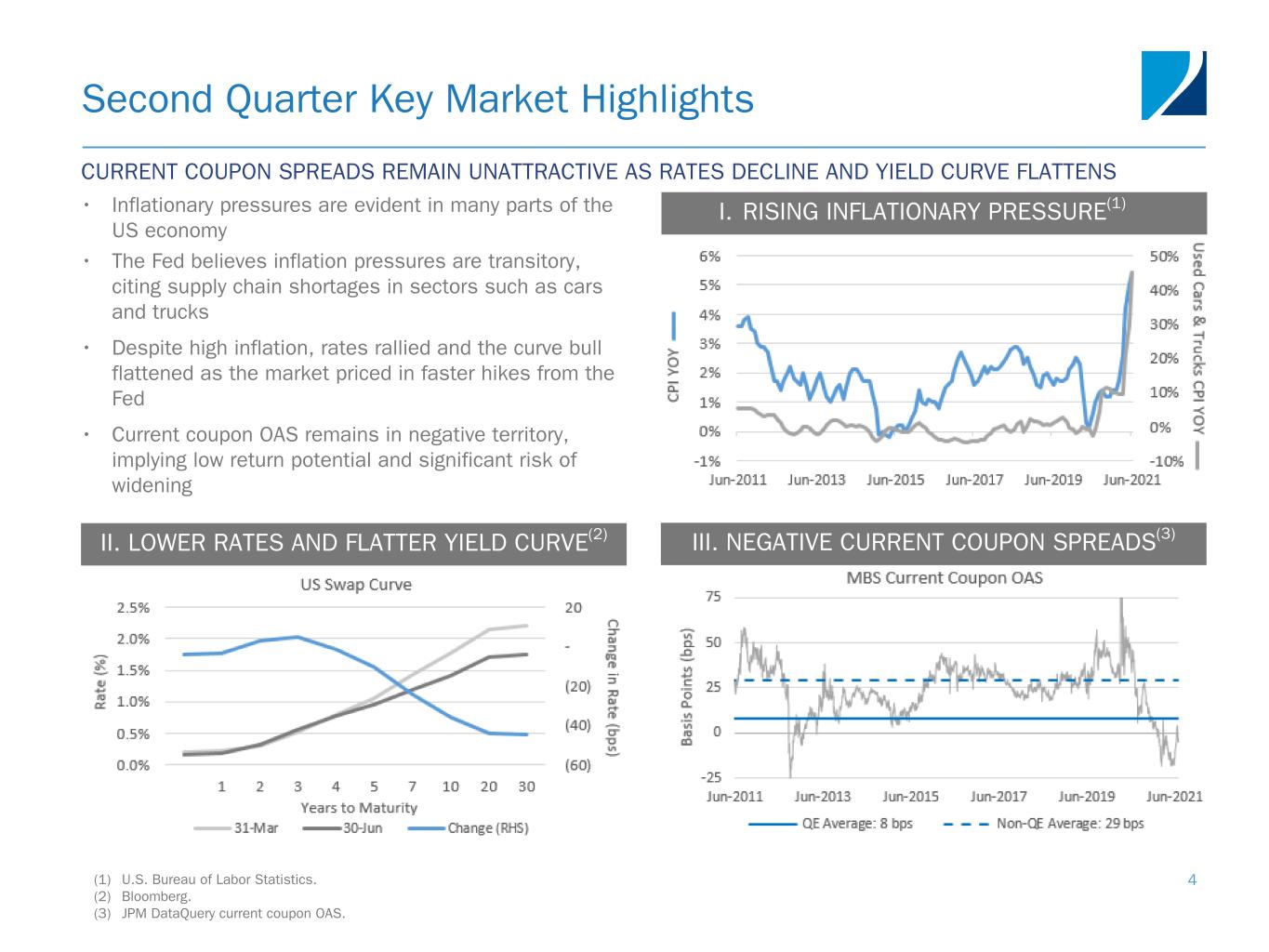 Second Quarter Key Market Highlights

CURRENT COUPON SPREADS REMAIN UNATTRACTIVE AS RATES DECLINE AND YIELD CURVE FLATTENS

• Inflationary pressures are evident in many parts of the US economy
• The Fed believes inflation pressures are transitory, citing supply chain shortages in sectors such as cars and trucks
• Despite high inflation, rates rallied and the curve bull flattened as the market priced in faster hikes from the Fed
• Current coupon OAS remains in negative territory, implying low return potential and significant risk of widening

I. RISING INFLATIONARY PRESSURE$^{(1)}$

6%
5%
4%
3%
2%
1%
0%
-1%
CPI YOY
50%
40%
30%
20%
10%
0%
-10%
Used Cars & Trucks CPI YOY
Jun-2011 Jun-2013 Jun-2015 Jun-2017 Jun-2019 Jun-2021

II. LOWER RATES AND FLATTER YIELD CURVE$^{(2)}$

US Swap Curve
2.5%
2.0%
1.5%
1.0%
0.5%
0.0%
Rate (%)
20
-
(20)
(40)
(60)
Change in Rate (bps)
1 2 3 4 5 7 10 20 30
Years to Maturity
31-Mar 30-Jun Change (RHS)

III. NEGATIVE CURRENT COUPON SPREADS$^{(3)}$

MBS Current Coupon OAS
75
50
25
0
-25
Basis Points (bps)
Jun-2011 Jun-2013 Jun-2015 Jun-2017 Jun-2019 Jun-2021
QE Average: 8 bps Non-QE Average: 29 bps

(1) U.S. Bureau of Labor Statistics.
(2) Bloomberg.
(3) JPM DataQuery current coupon OAS.

4